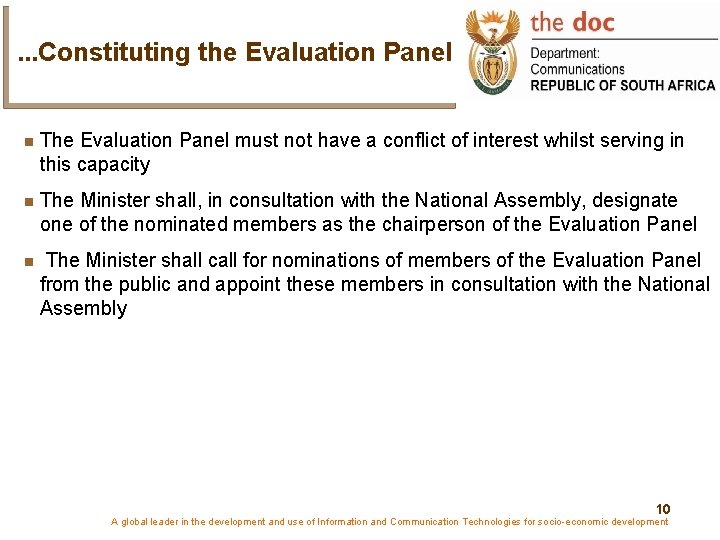 ...Constituting the Evaluation Panel

the doc

Department:
Communications
REPUBLIC OF SOUTH AFRICA

• The Evaluation Panel must not have a conflict of interest whilst serving in this capacity

• The Minister shall, in consultation with the National Assembly, designate one of the nominated members as the chairperson of the Evaluation Panel

• The Minister shall call for nominations of members of the Evaluation Panel from the public and appoint these members in consultation with the National Assembly

10

A global leader in the development and use of Information and Communication Technologies for socio-economic development